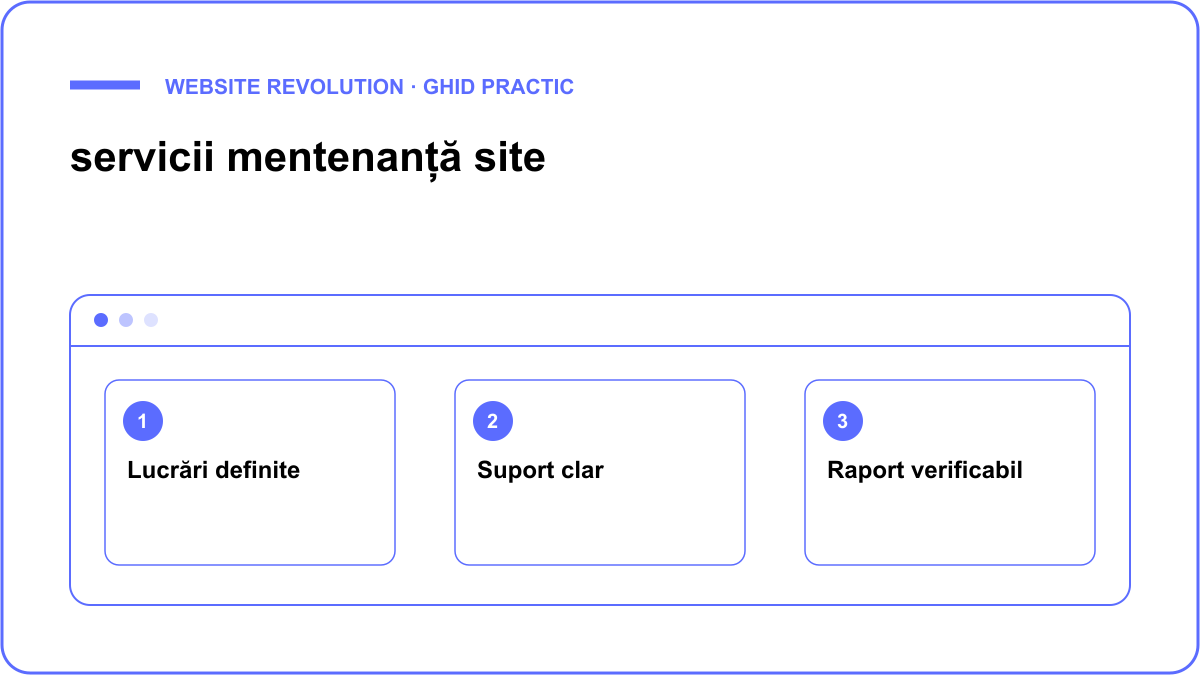 WEBSITE REVOLUTION · GHID PRACTIC

servicii mentenanță site

1

Lucrări definite

2

Suport clar

3

Raport verificabil